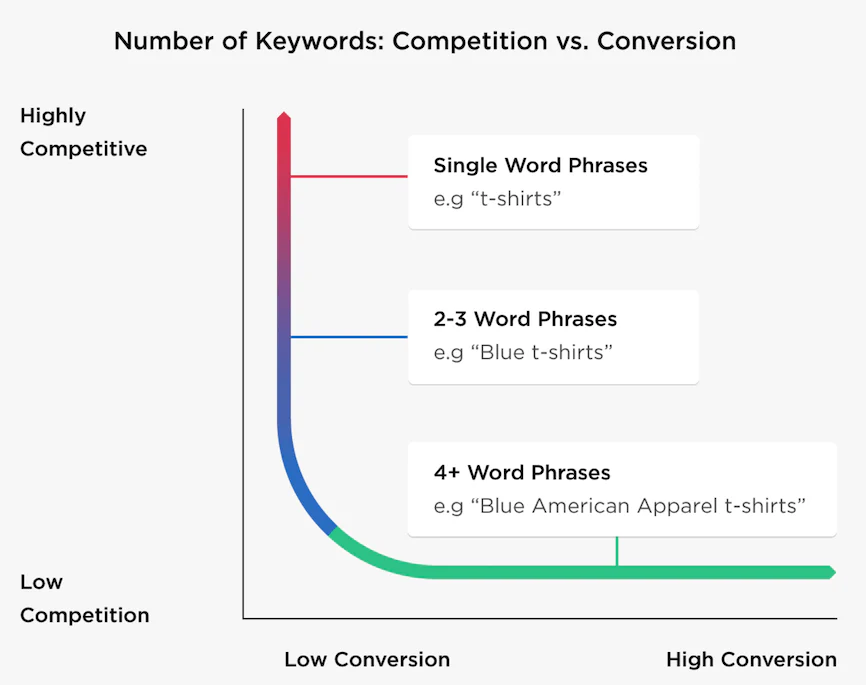 Number of Keywords: Competition vs. Conversion

Highly Competitive

Single Word Phrases
e.g “t-shirts”

2-3 Word Phrases
e.g “Blue t-shirts”

4+ Word Phrases
e.g “Blue American Apparel t-shirts”

Low Competition

Low Conversion

High Conversion